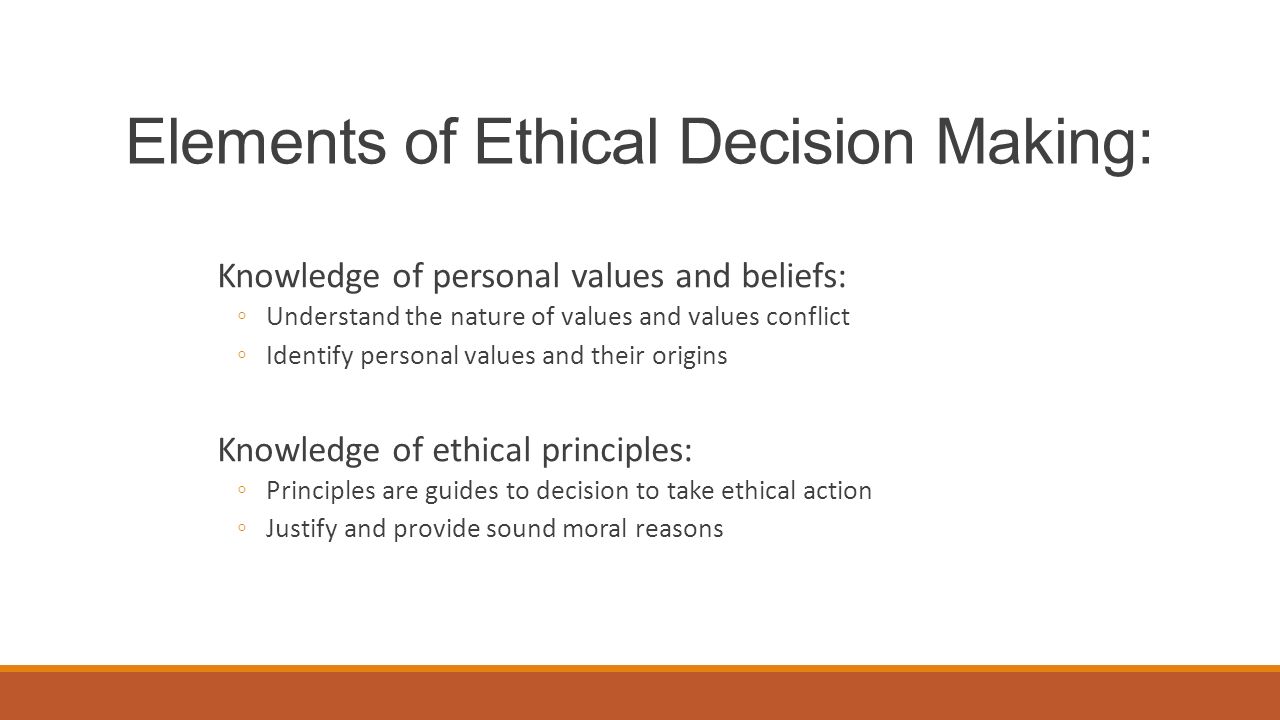 Elements of Ethical Decision Making:

Knowledge of personal values and beliefs:

◦ Understand the nature of values and values conflict
◦ Identify personal values and their origins

Knowledge of ethical principles:

◦ Principles are guides to decision to take ethical action
◦ Justify and provide sound moral reasons